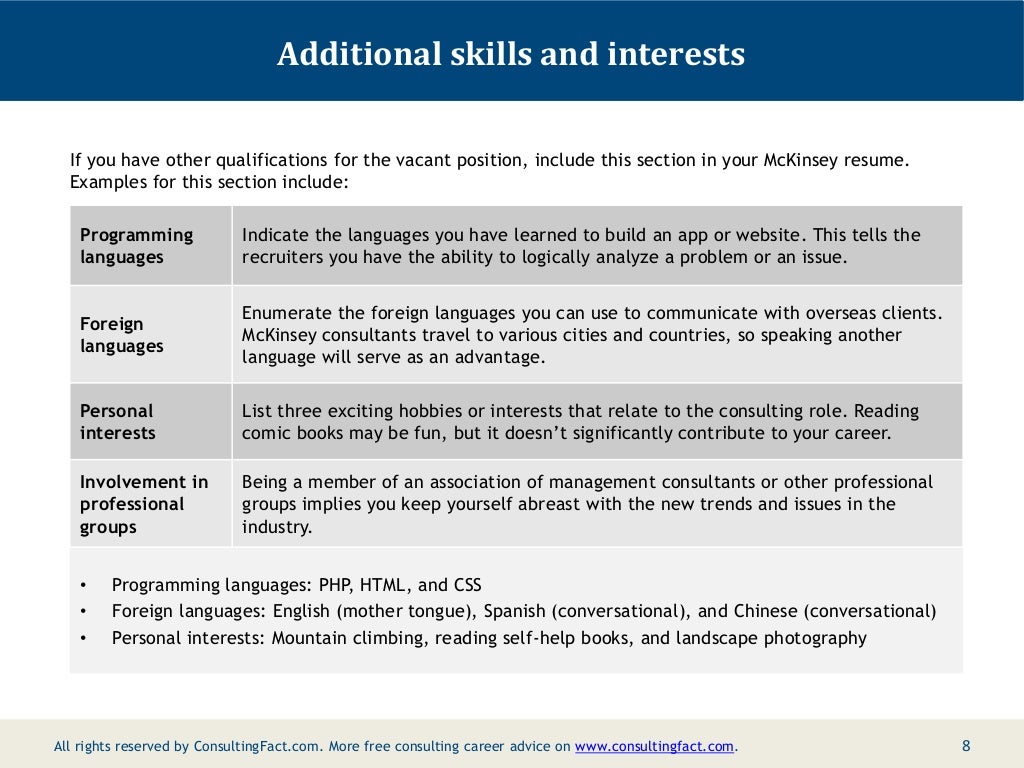 Additional skills and interests

If you have other qualifications for the vacant position, include this section in your McKinsey resume. Examples for this section include:

| Programming languages | Indicate the languages you have learned to build an app or website. This tells the recruiters you have the ability to logically analyze a problem or an issue. |
|---|---|
| Foreign languages | Enumerate the foreign languages you can use to communicate with overseas clients. McKinsey consultants travel to various cities and countries, so speaking another language will serve as an advantage. |
| Personal interests | List three exciting hobbies or interests that relate to the consulting role. Reading comic books may be fun, but it doesn't significantly contribute to your career. |
| Involvement in professional groups | Being a member of an association of management consultants or other professional groups implies you keep yourself abreast with the new trends and issues in the industry. |

• Programming languages: PHP, HTML, and CSS
• Foreign languages: English (mother tongue), Spanish (conversational), and Chinese (conversational)
• Personal interests: Mountain climbing, reading self-help books, and landscape photography

All rights reserved by ConsultingFact.com. More free consulting career advice on www.consultingfact.com.

8